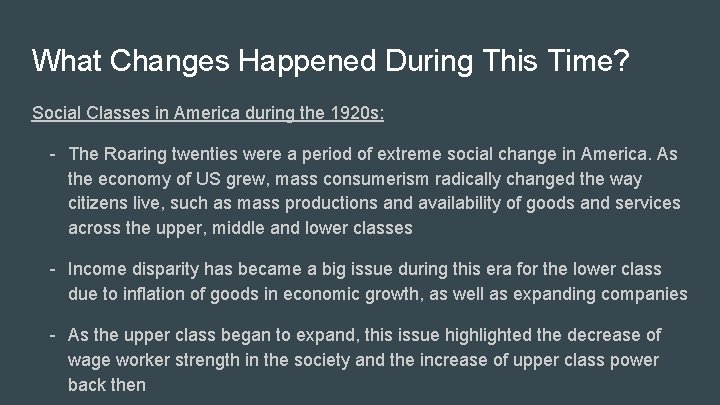 What Changes Happened During This Time?

Social Classes in America during the 1920s:

- The Roaring twenties were a period of extreme social change in America. As the economy of US grew, mass consumerism radically changed the way citizens live, such as mass productions and availability of goods and services across the upper, middle and lower classes

- Income disparity has became a big issue during this era for the lower class due to inflation of goods in economic growth, as well as expanding companies

- As the upper class began to expand, this issue highlighted the decrease of wage worker strength in the society and the increase of upper class power back then